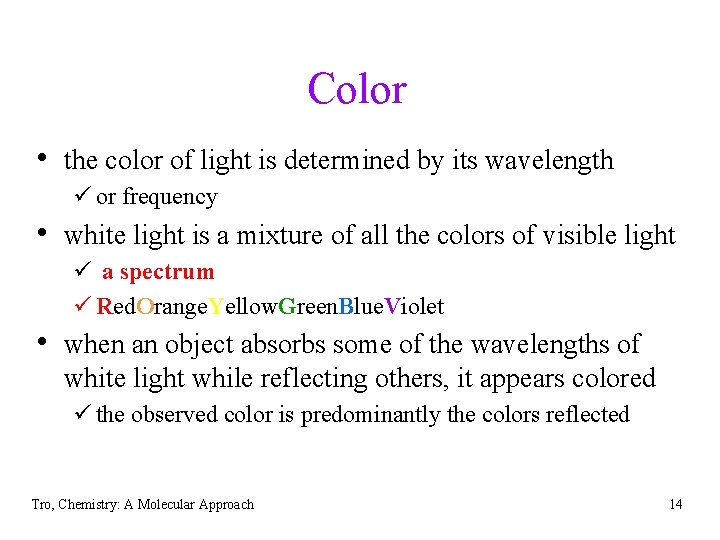 Color

• the color of light is determined by its wavelength
  ✓ or frequency
• white light is a mixture of all the colors of visible light
  ✓ a spectrum
  ✓ RedOrangeYellowGreenBlueViolet
• when an object absorbs some of the wavelengths of white light while reflecting others, it appears colored
  ✓ the observed color is predominantly the colors reflected

Tro, Chemistry: A Molecular Approach

14